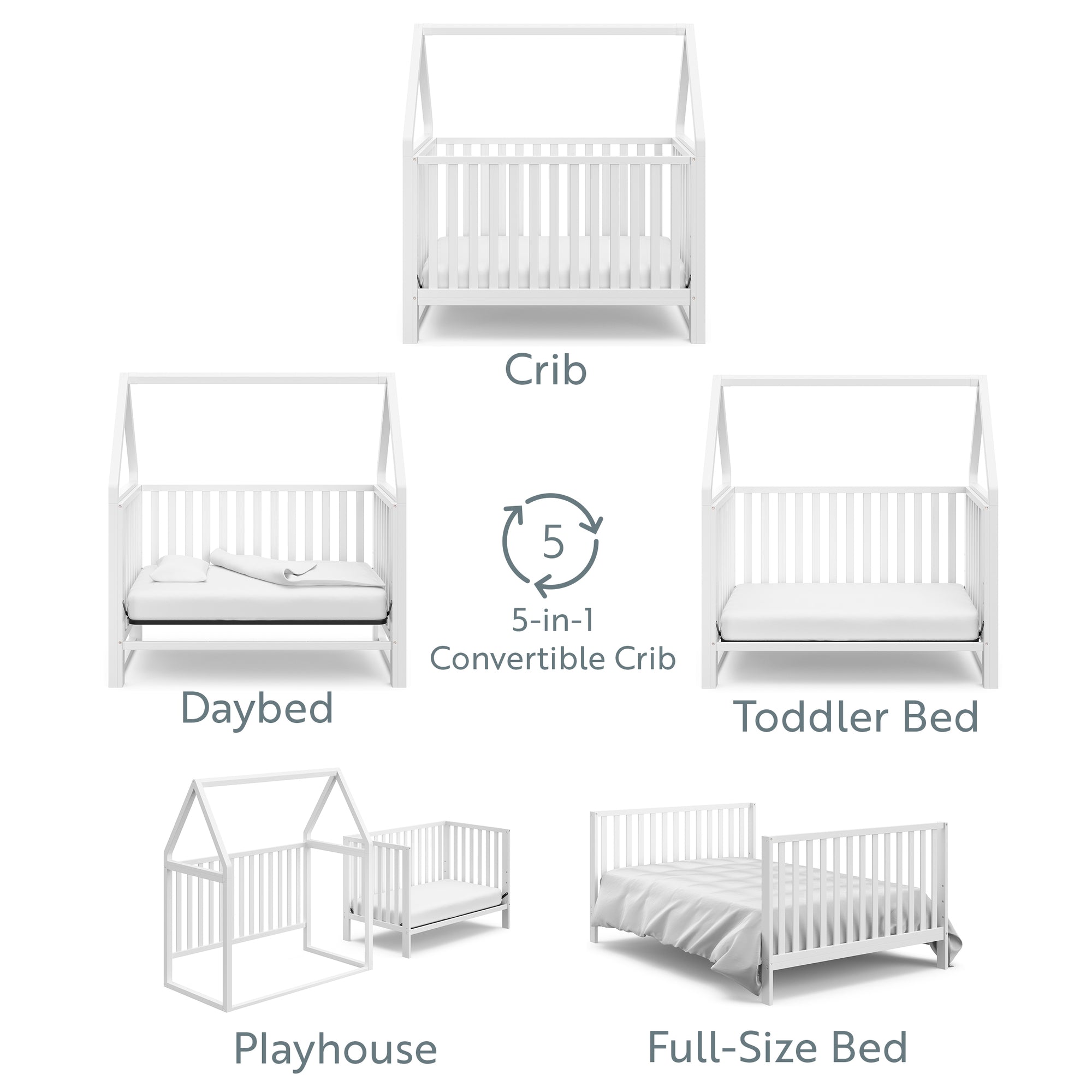 Crib

Daybed

5

5-in-1
Convertible Crib

Toddler Bed

Playhouse

Full-Size Bed